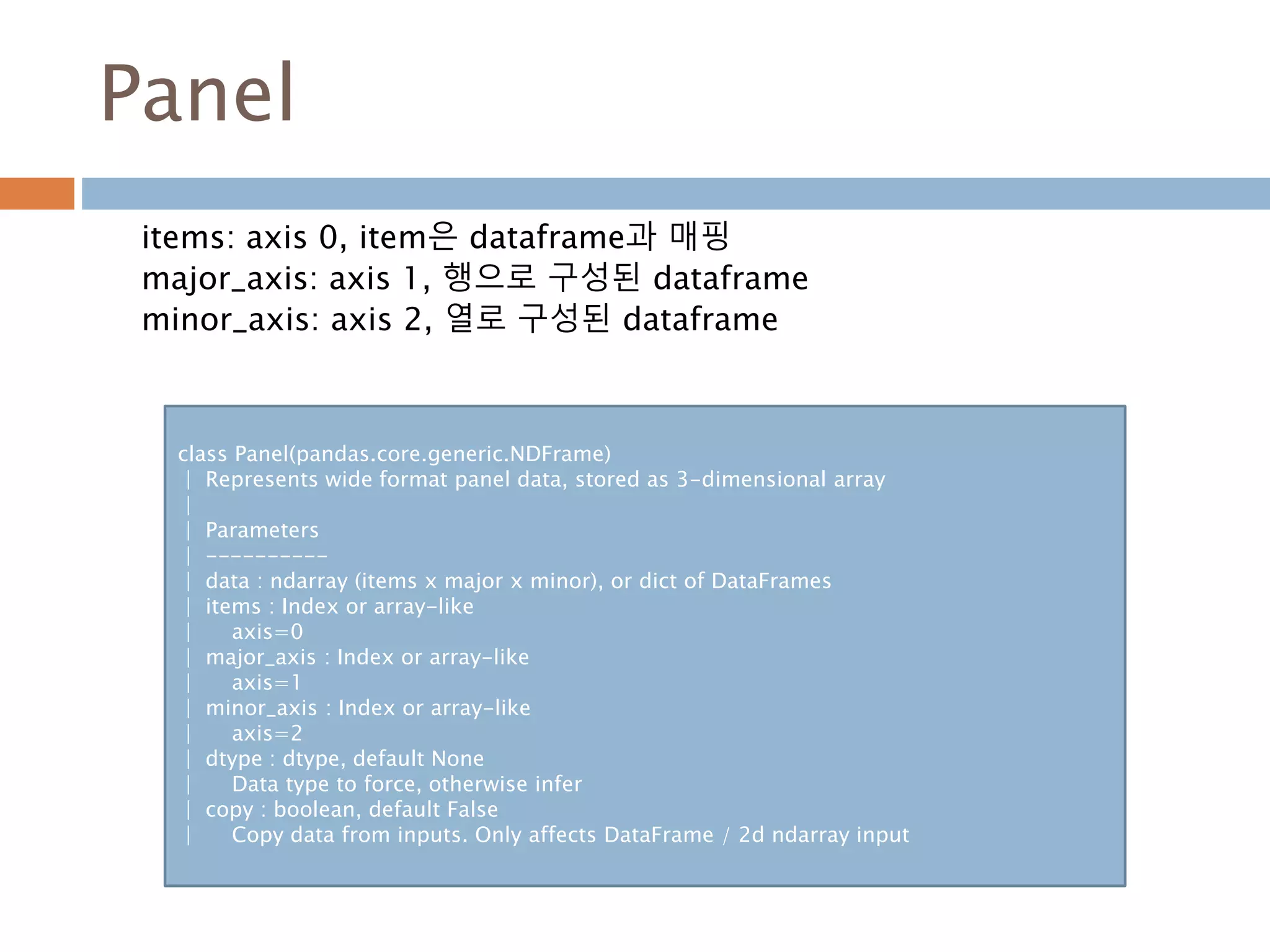 Panel

items: axis 0, item은 dataframe과 매핑
major_axis: axis 1, 행으로 구성된 dataframe
minor_axis: axis 2, 열로 구성된 dataframe

class Panel(pandas.core.generic.NDFrame)
| Represents wide format panel data, stored as 3-dimensional array
|
| Parameters
| ----------
| data : ndarray (items x major x minor), or dict of DataFrames
| items : Index or array-like
| axis=0
| major_axis : Index or array-like
| axis=1
| minor_axis : Index or array-like
| axis=2
| dtype : dtype, default None
| Data type to force, otherwise infer
| copy : boolean, default False
| Copy data from inputs. Only affects DataFrame / 2d ndarray input